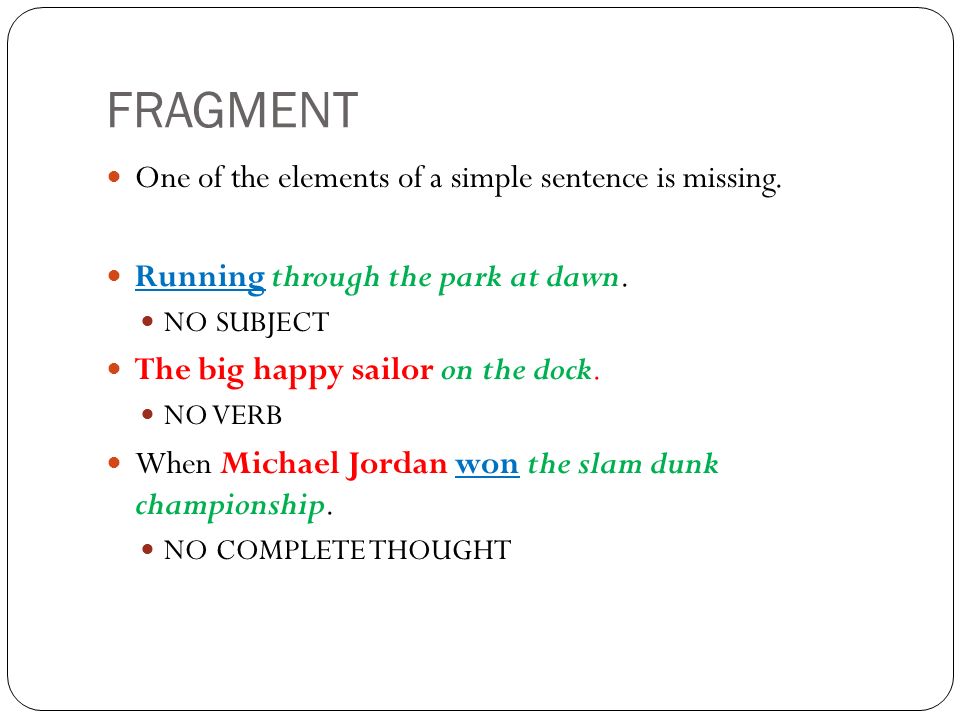 FRAGMENT

One of the elements of a simple sentence is missing.

Running through the park at dawn.

NO SUBJECT

The big happy sailor on the dock.

NO VERB

When Michael Jordan won the slam dunk championship.

NO COMPLETE THOUGHT